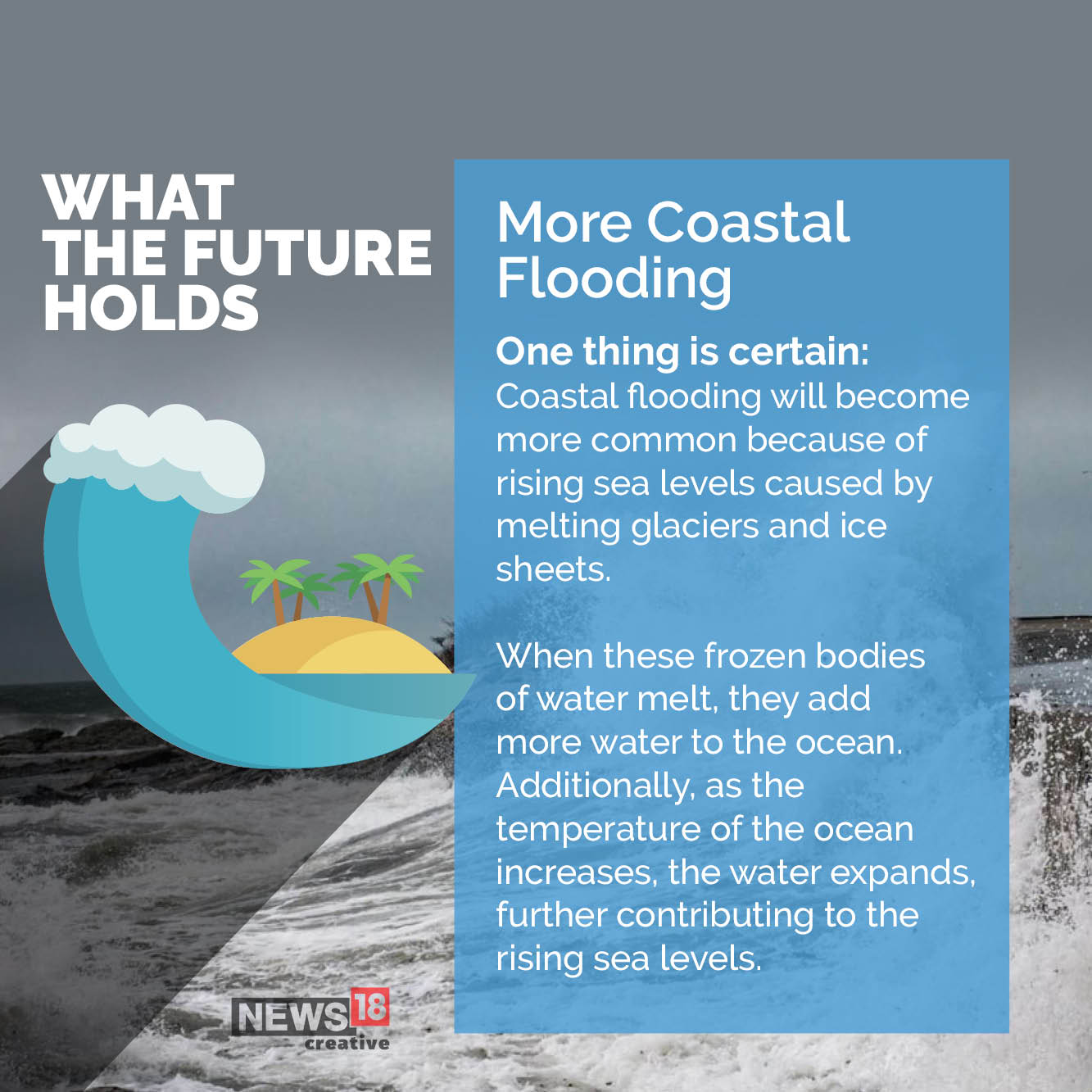 WHAT THE FUTURE HOLDS

More Coastal Flooding

One thing is certain: Coastal flooding will become more common because of rising sea levels caused by melting glaciers and ice sheets.

When these frozen bodies of water melt, they add more water to the ocean. Additionally, as the temperature of the ocean increases, the water expands, further contributing to the rising sea levels.

NEWS18 creative